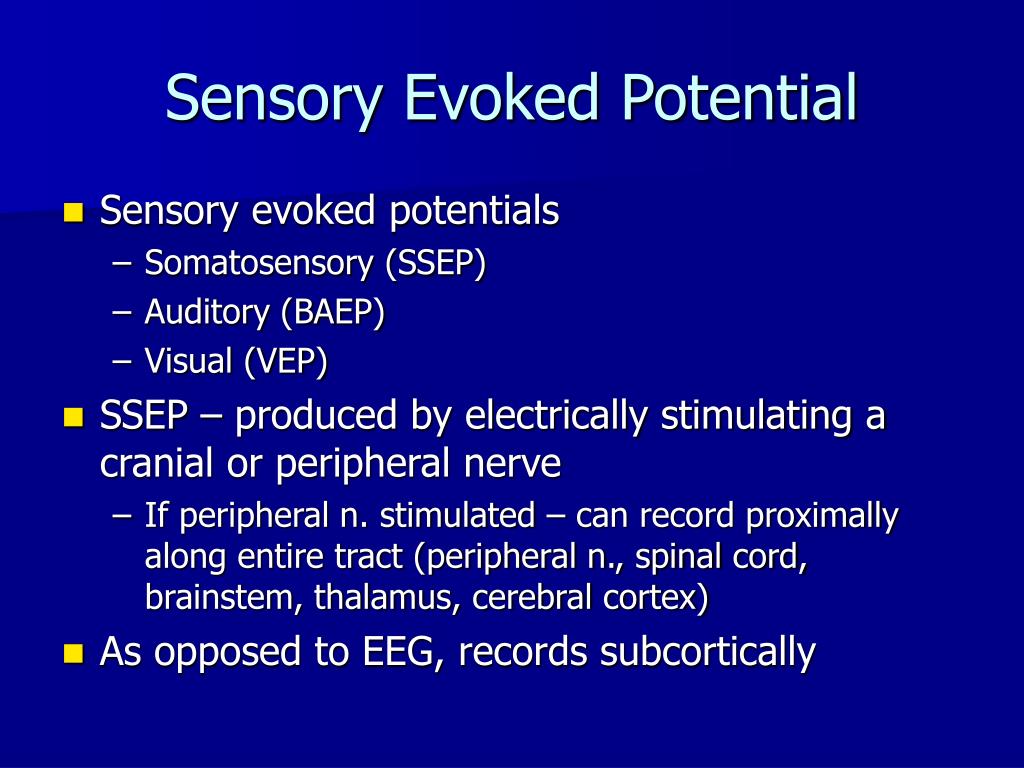 Sensory Evoked Potential

- Sensory evoked potentials
  – Somatosensory (SSEP)
  – Auditory (BAEP)
  – Visual (VEP)
- SSEP – produced by electrically stimulating a cranial or peripheral nerve
  – If peripheral n. stimulated – can record proximally along entire tract (peripheral n., spinal cord, brainstem, thalamus, cerebral cortex)
- As opposed to EEG, records subcortically